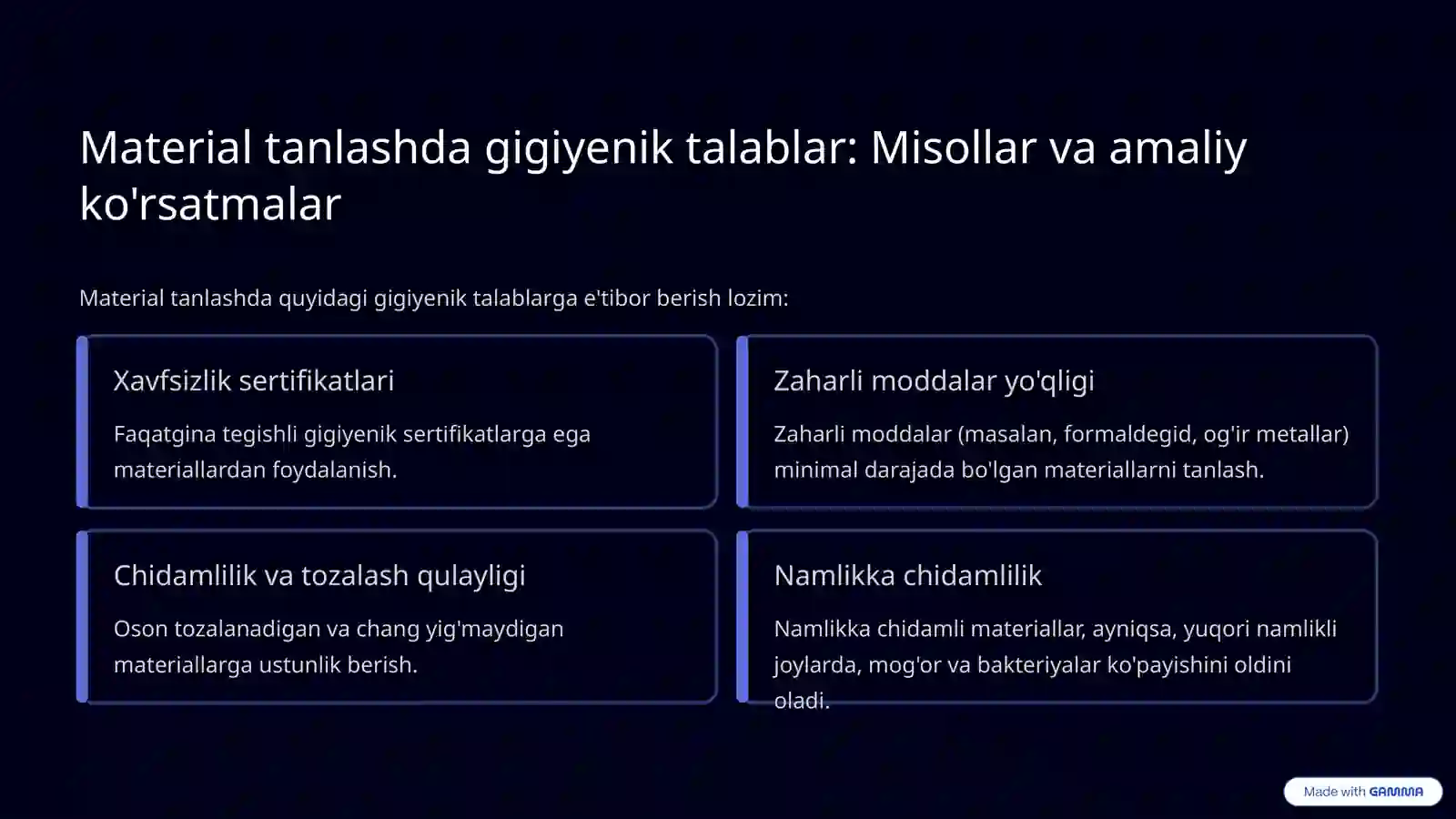 Material tanlashda gigiyenik talablar: Misollar va amaliy ko'rsatmalar

Material tanlashda quyidagi gigiyenik talablarga e'tibor berish lozim:

Xavfsizlik sertifikatlari

Faqatgina tegishli gigiyenik sertifikatlarga ega materiallardan foydalanish.

Zaharli moddalar yo'qligi

Zaharli moddalar (masalan, formaldegid, og'ir metallar) minimal darajada bo'lgan materiallarni tanlash.

Chidamlilik va tozalash qulayligi

Oson tozalanadigan va chang yig'maydigan materiallarga ustunlik berish.

Namlikka chidamlilik

Namlikka chidamli materiallar, ayniqsa, yuqori namlikli joylarda, mog'or va bakteriyalar ko'payishini oldini oladi.

Made with GAMMA